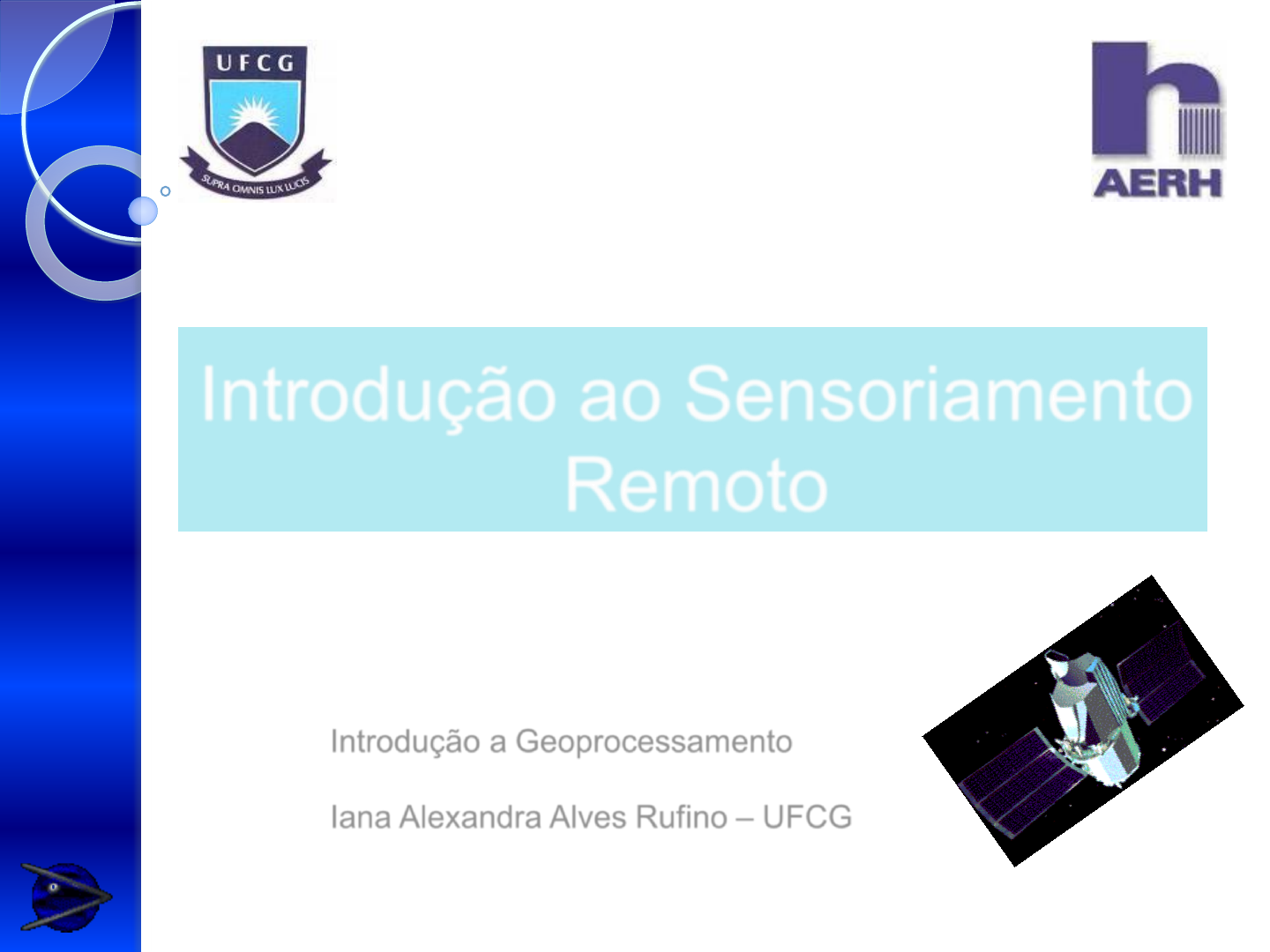 UFCG

SUPRA OMNIS LUX LUCIS

AERH

Introdução ao Sensoriamento Remoto

Introdução a Geoprocessamento

Iana Alexandra Alves Rufino – UFCG